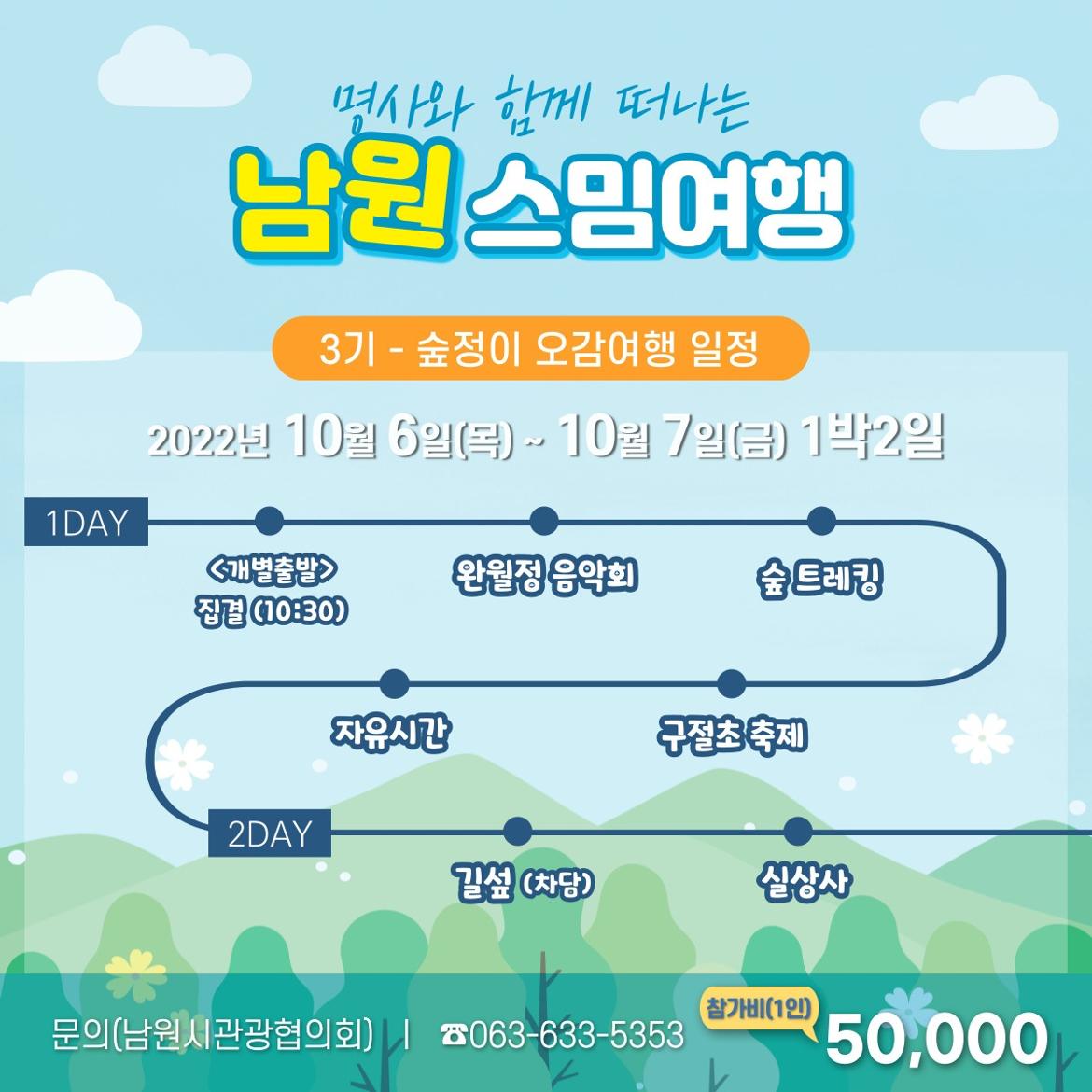 명사와 함께 떠나는

남원 스밈여행

3기 - 숲정이 오감여행 일정

2022년 10월 6일(목) ~ 10월 7일(금) 1박2일

1DAY

<개별출발> 집결 (10:30)

완월정 음악회

숲 트레킹

자유시간

구절초 축제

2DAY

길섶 (차담)

실상사

문의(남원시관광협의회) | ☎063-633-5353

참가비(1인) 50,000